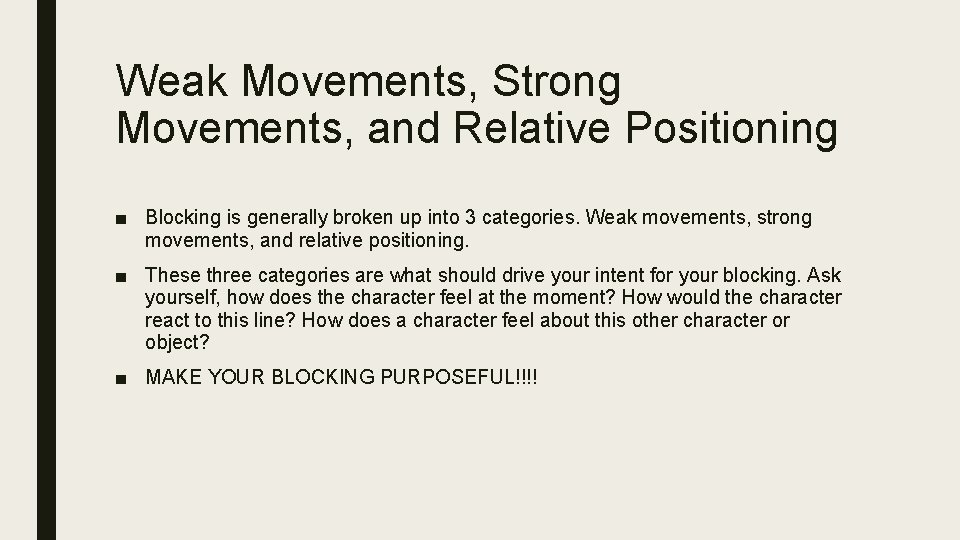 Weak Movements, Strong Movements, and Relative Positioning

■ Blocking is generally broken up into 3 categories. Weak movements, strong movements, and relative positioning.

■ These three categories are what should drive your intent for your blocking. Ask yourself, how does the character feel at the moment? How would the character react to this line? How does a character feel about this other character or object?

■ MAKE YOUR BLOCKING PURPOSEFUL!!!!